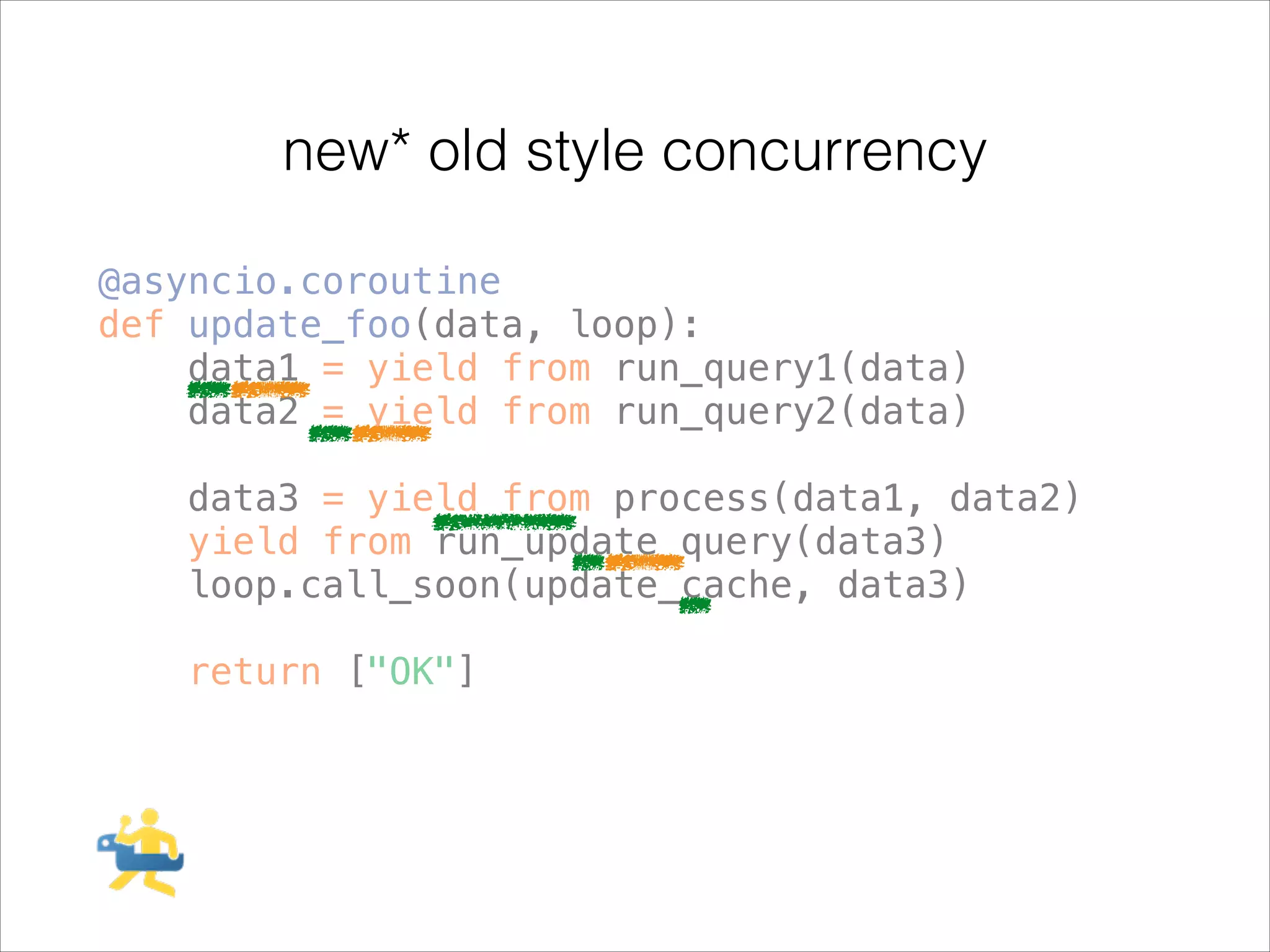 new* old style concurrency

@asyncio.coroutine
def update_foo(data, loop):
    data1 = yield from run_query1(data)
    data2 = yield from run_query2(data)

    data3 = yield from process(data1, data2)
    yield from run_update_query(data3)
    loop.call_soon(update_cache, data3)

    return ["OK"]